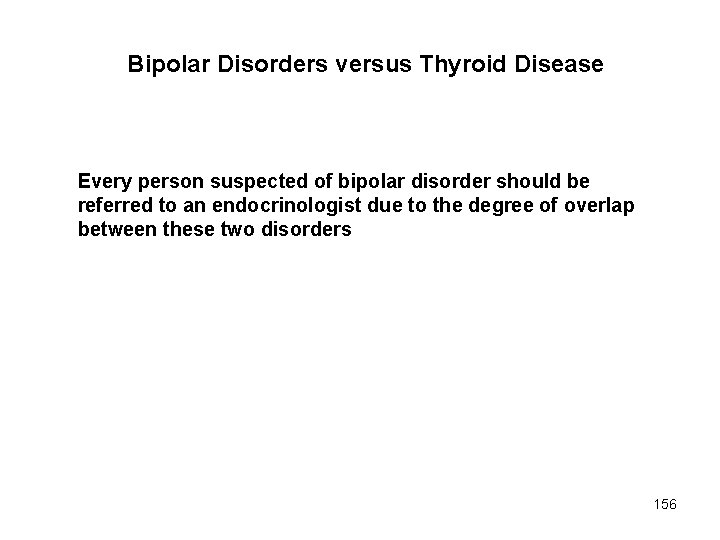 Bipolar Disorders versus Thyroid Disease

Every person suspected of bipolar disorder should be referred to an endocrinologist due to the degree of overlap between these two disorders

156